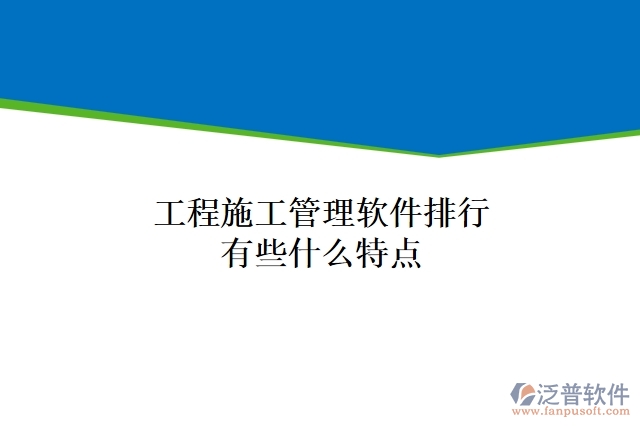 工程施工管理软件排行
有些什么特点

泛普软件
www.fanpusoft.com